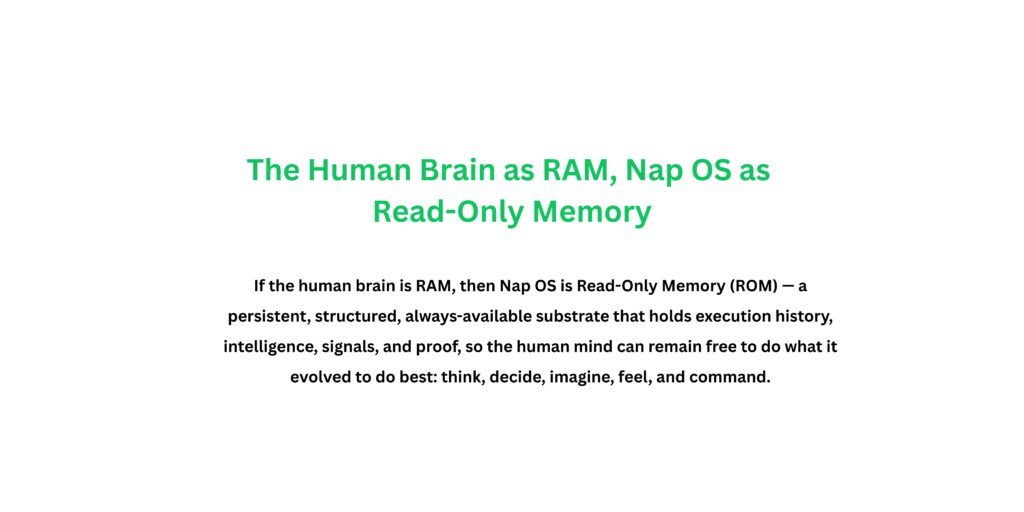 The Human Brain as RAM, Nap OS as Read-Only Memory

If the human brain is RAM, then Nap OS is Read-Only Memory (ROM) — a persistent, structured, always-available substrate that holds execution history, intelligence, signals, and proof, so the human mind can remain free to do what it evolved to do best: think, decide, imagine, feel, and command.